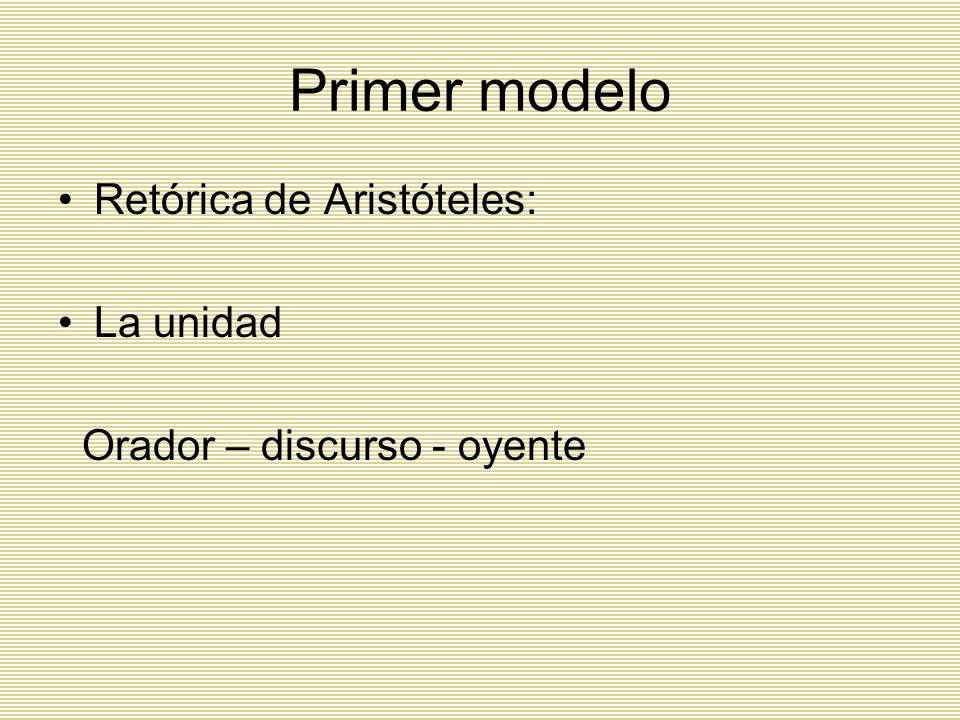 Primer modelo

• Retórica de Aristóteles:

• La unidad

Orador – discurso - oyente